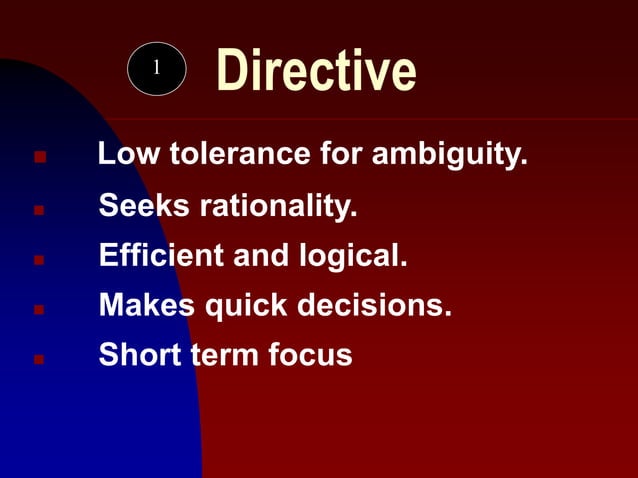 1 Directive

- Low tolerance for ambiguity.
- Seeks rationality.
- Efficient and logical.
- Makes quick decisions.
- Short term focus